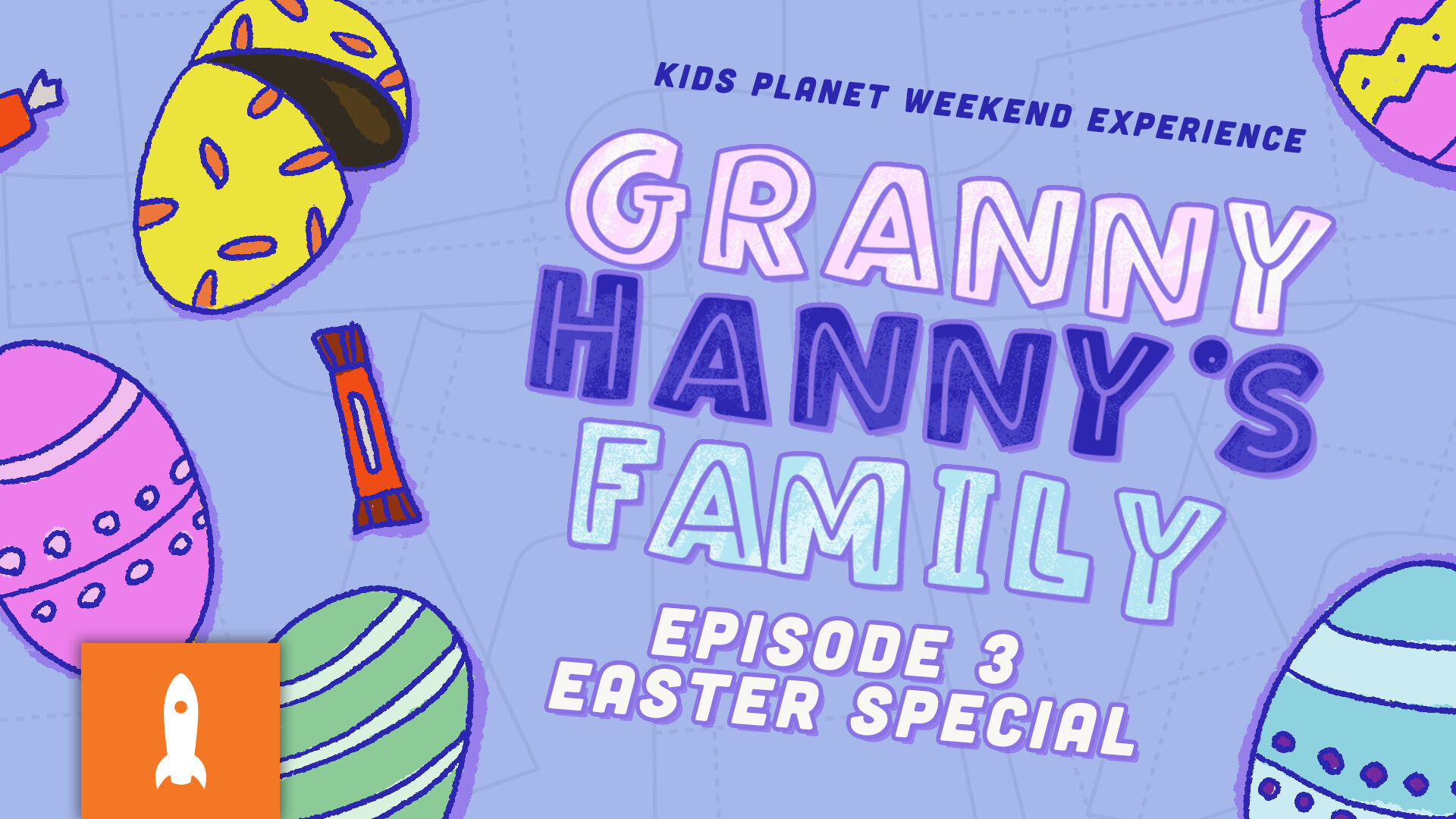 KIDS PLANET WEEKEND EXPERIENCE

GRANNY HANNY'S FAMILY

EPISODE 3
EASTER SPECIAL